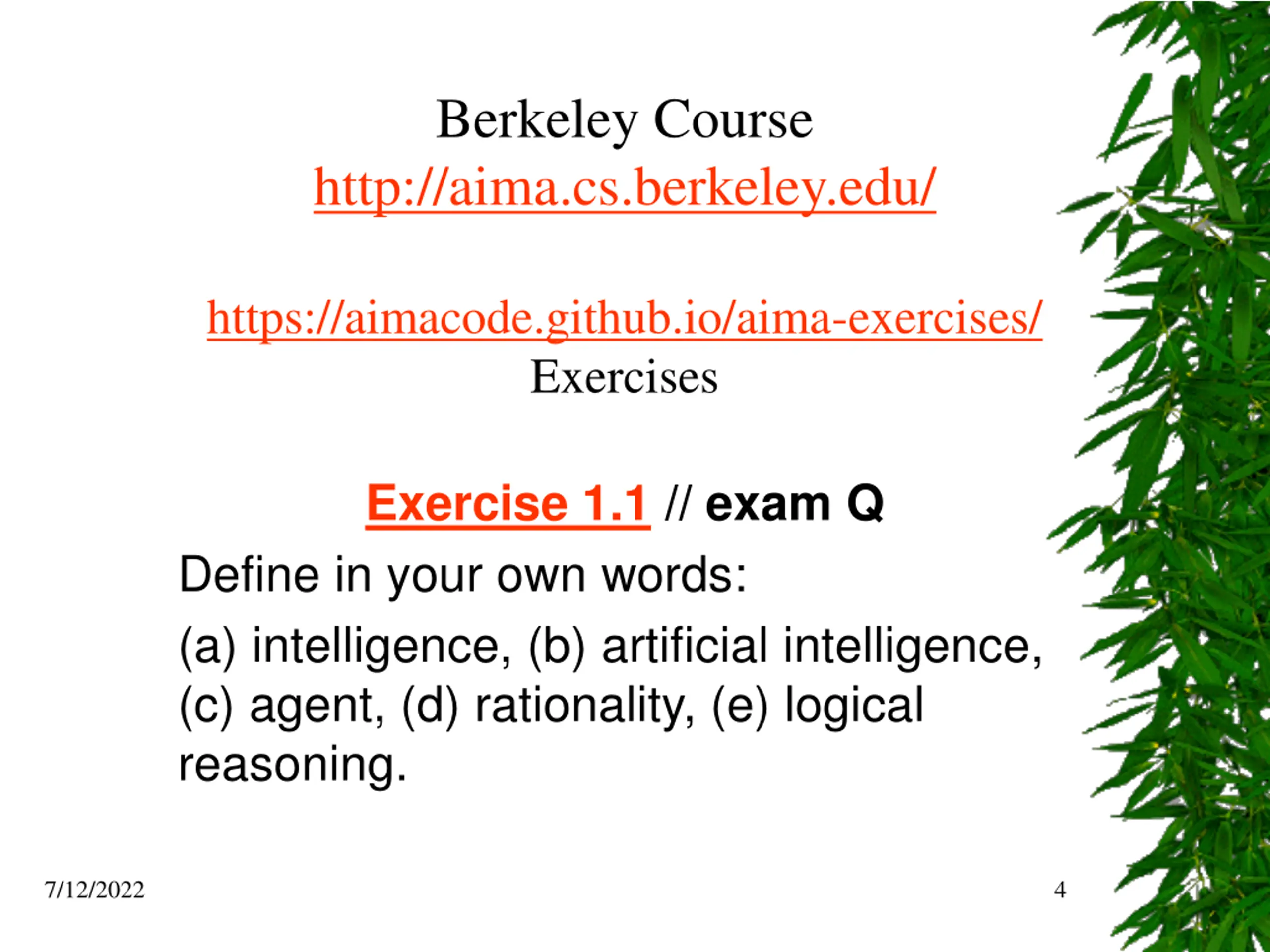 Berkeley Course
http://aima.cs.berkeley.edu/

https://aimacode.github.io/aima-exercises/
Exercises

Exercise 1.1 // exam Q

Define in your own words:

(a) intelligence, (b) artificial intelligence, (c) agent, (d) rationality, (e) logical reasoning.

7/12/2022

4